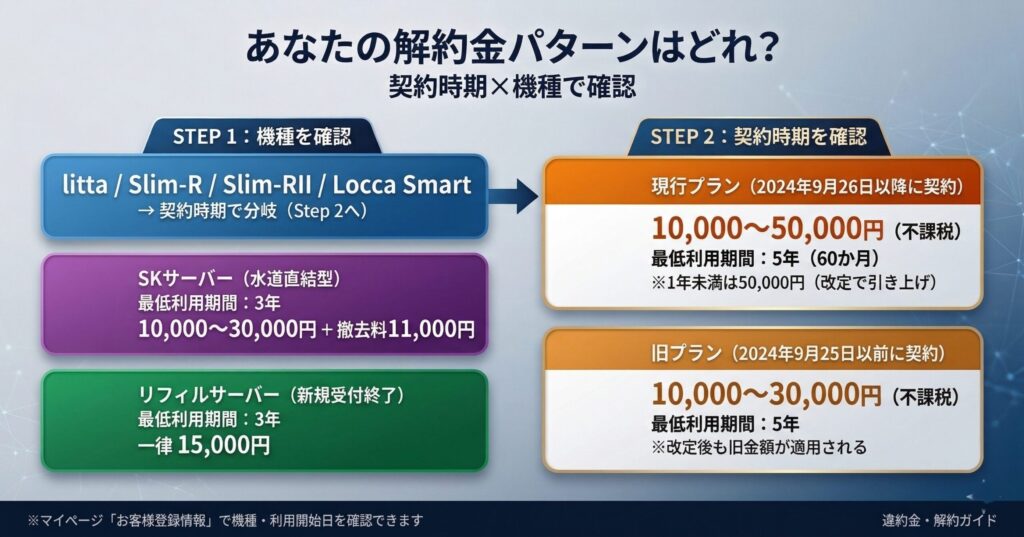 あなたの解約金パターンはどれ?
契約時期×機種で確認

STEP 1：機種を確認

litta / Slim-R / Slim-RII / Locca Smart
→ 契約時期で分岐（Step 2へ）

SKサーバー（水道直結型）
最低利用期間：3年
10,000〜30,000円＋撤去料11,000円

リフィルサーバー（新規受付終了）
最低利用期間：3年
一律 15,000円

STEP 2：契約時期を確認

現行プラン（2024年9月26日以降に契約）
10,000〜50,000円（不課税）
最低利用期間：5年（60か月）
※1年未満は50,000円（改定で引き上げ）

旧プラン（2024年9月25日以前に契約）
10,000〜30,000円（不課税）
最低利用期間：5年
※改定後も旧金額が適用される

※マイページ「お客様登録情報」で機種・利用開始日を確認できます

違約金・解約ガイド